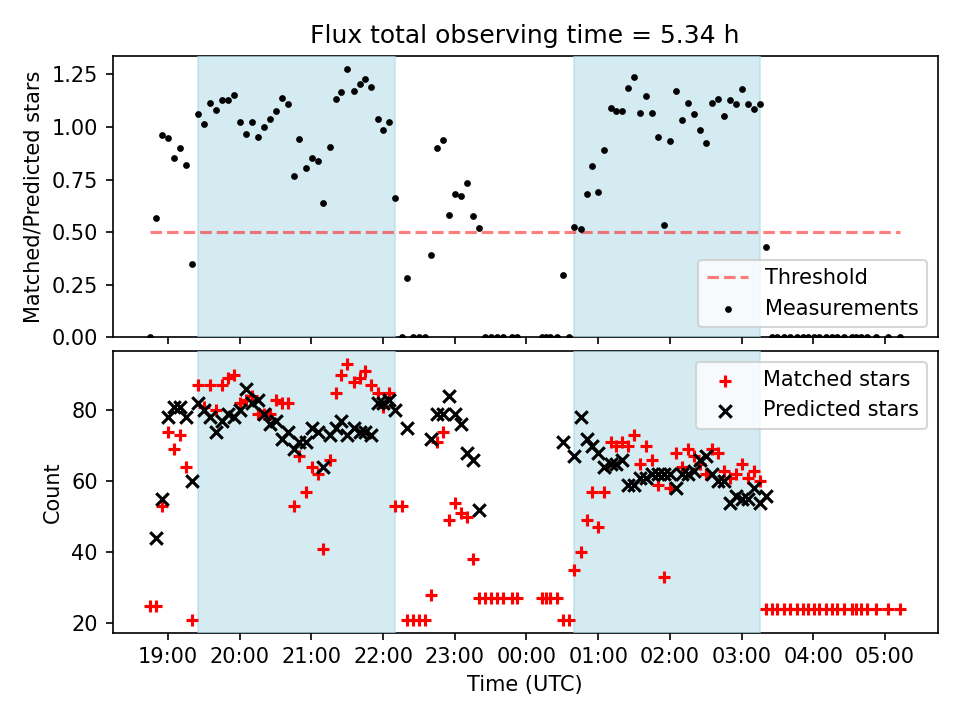 Flux total observing time = 5.34 h

Matched/Predicted stars

1.25
1.00
0.75
0.50
0.25
0.00

Threshold
Measurements

Count

80
60
40
20

Matched stars
Predicted stars

19:00 20:00 21:00 22:00 23:00 00:00 01:00 02:00 03:00 04:00 05:00

Time (UTC)